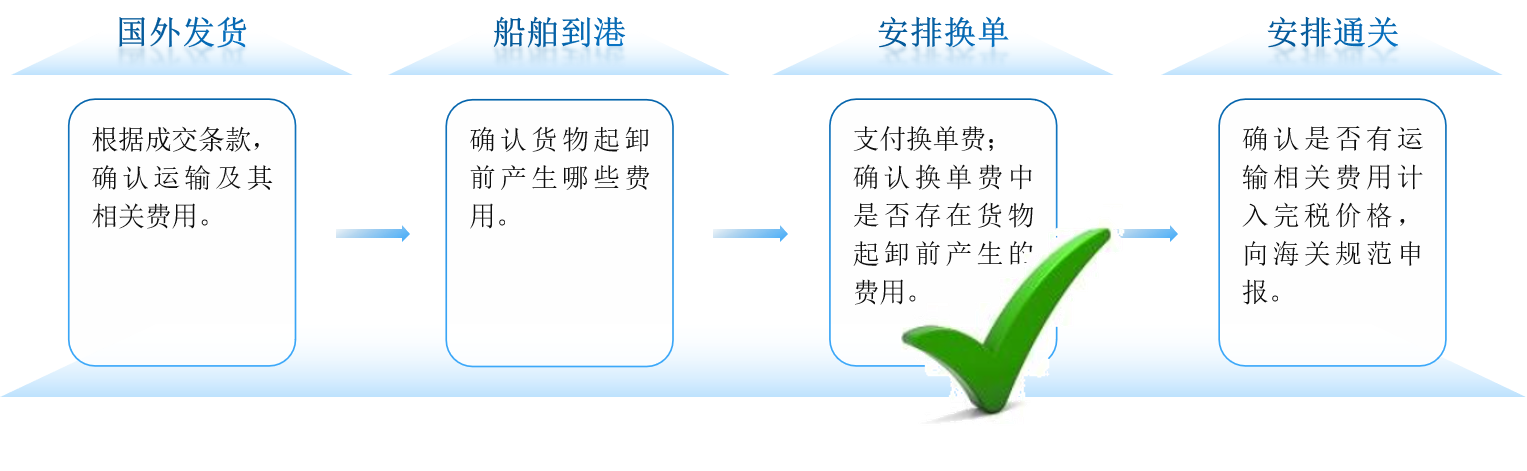 国外发货

根据成交条款，确认运输及其相关费用。

船舶到港

确认货物起卸前产生哪些费用。

安排换单

支付换单费；确认换单费中是否存在货物起卸前产生的费用。

安排通关

确认是否有运输相关费用计入完税价格，向海关规范申报。